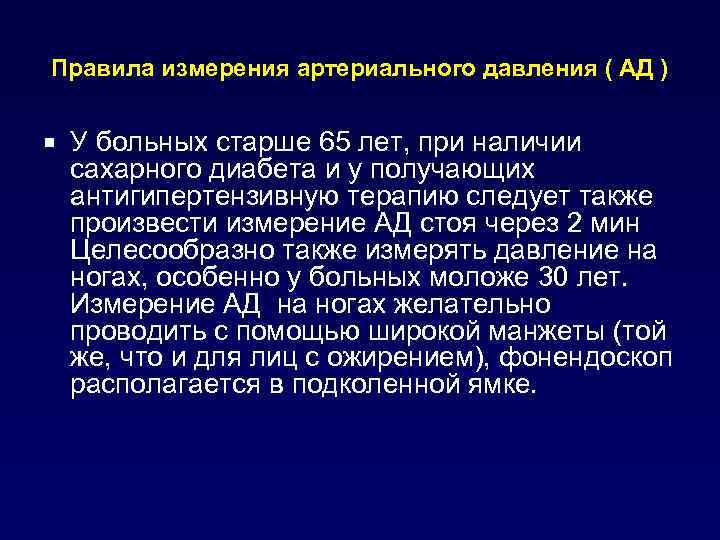 Правила измерения артериального давления ( АД )

▪ У больных старше 65 лет, при наличии сахарного диабета и у получающих антигипертензивную терапию следует также произвести измерение АД стоя через 2 мин Целесообразно также измерять давление на ногах, особенно у больных моложе 30 лет. Измерение АД на ногах желательно проводить с помощью широкой манжеты (той же, что и для лиц с ожирением), фонендоскоп располагается в подколенной ямке.